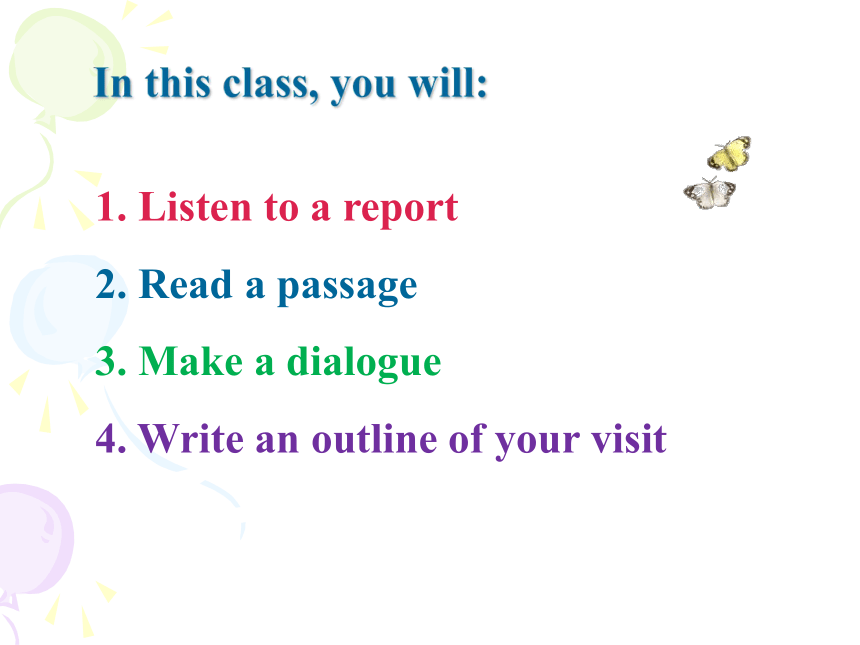 In this class, you will:

1. Listen to a report

2. Read a passage

3. Make a dialogue

4. Write an outline of your visit